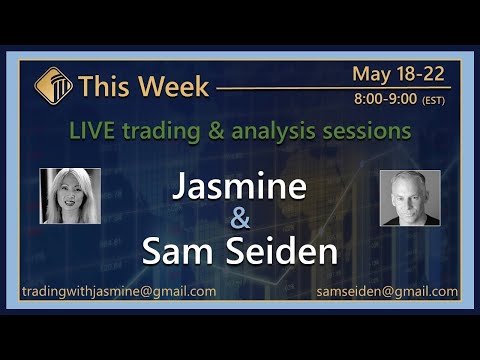 This Week

May 18-22
8:00-9:00 (EST)

LIVE trading & analysis sessions

Jasmine
&
Sam Seiden

tradingwithjasmine@gmail.com

samseiden@gmail.com